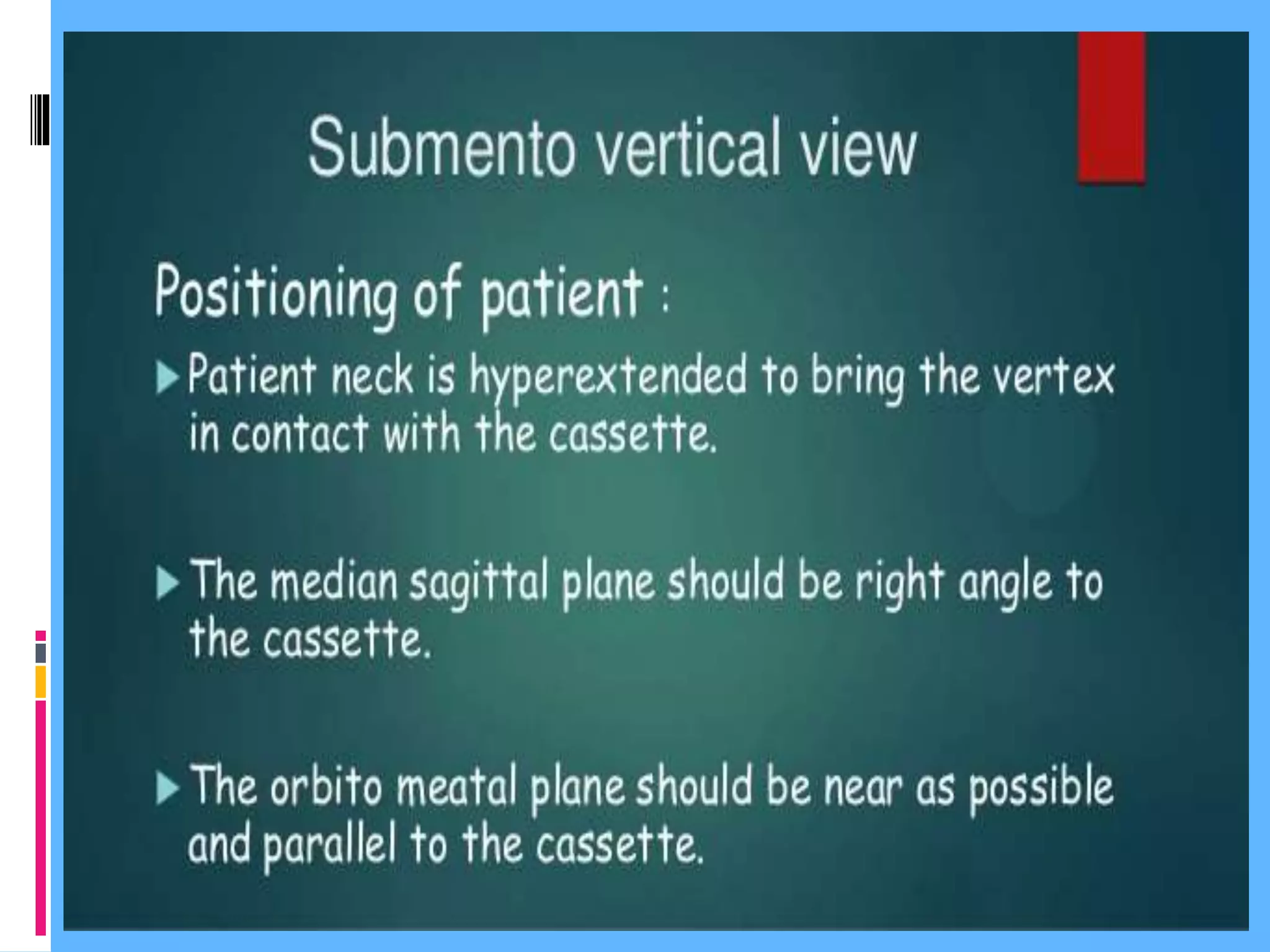 Submento vertical view

Positioning of patient :

Patient neck is hyperextended to bring the vertex in contact with the cassette.

The median sagittal plane should be right angle to the cassette.

The orbito meatal plane should be near as possible and parallel to the cassette.